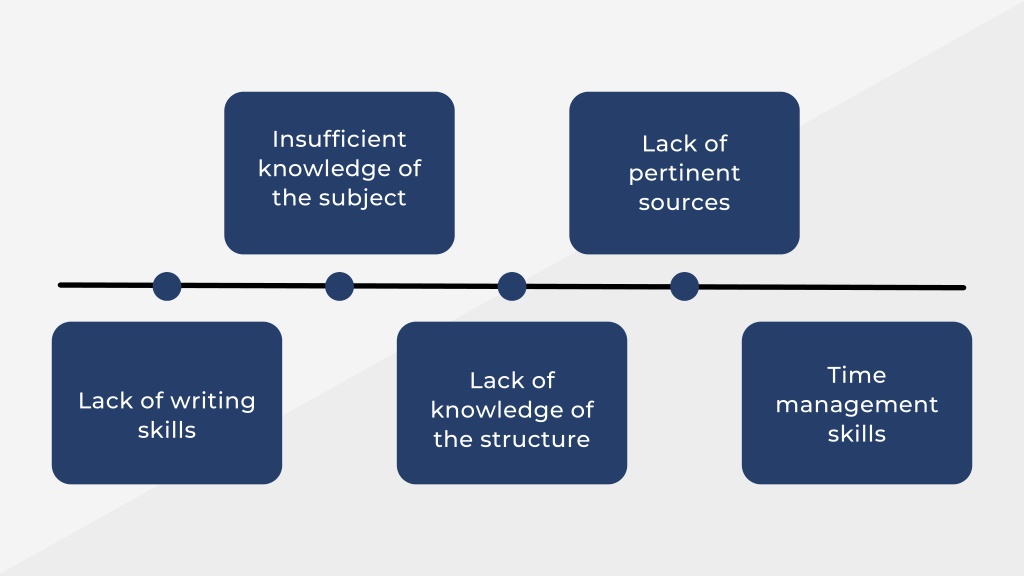 Lack of writing skills

Insufficient knowledge of the subject

Lack of knowledge of the structure

Lack of pertinent sources

Time management skills